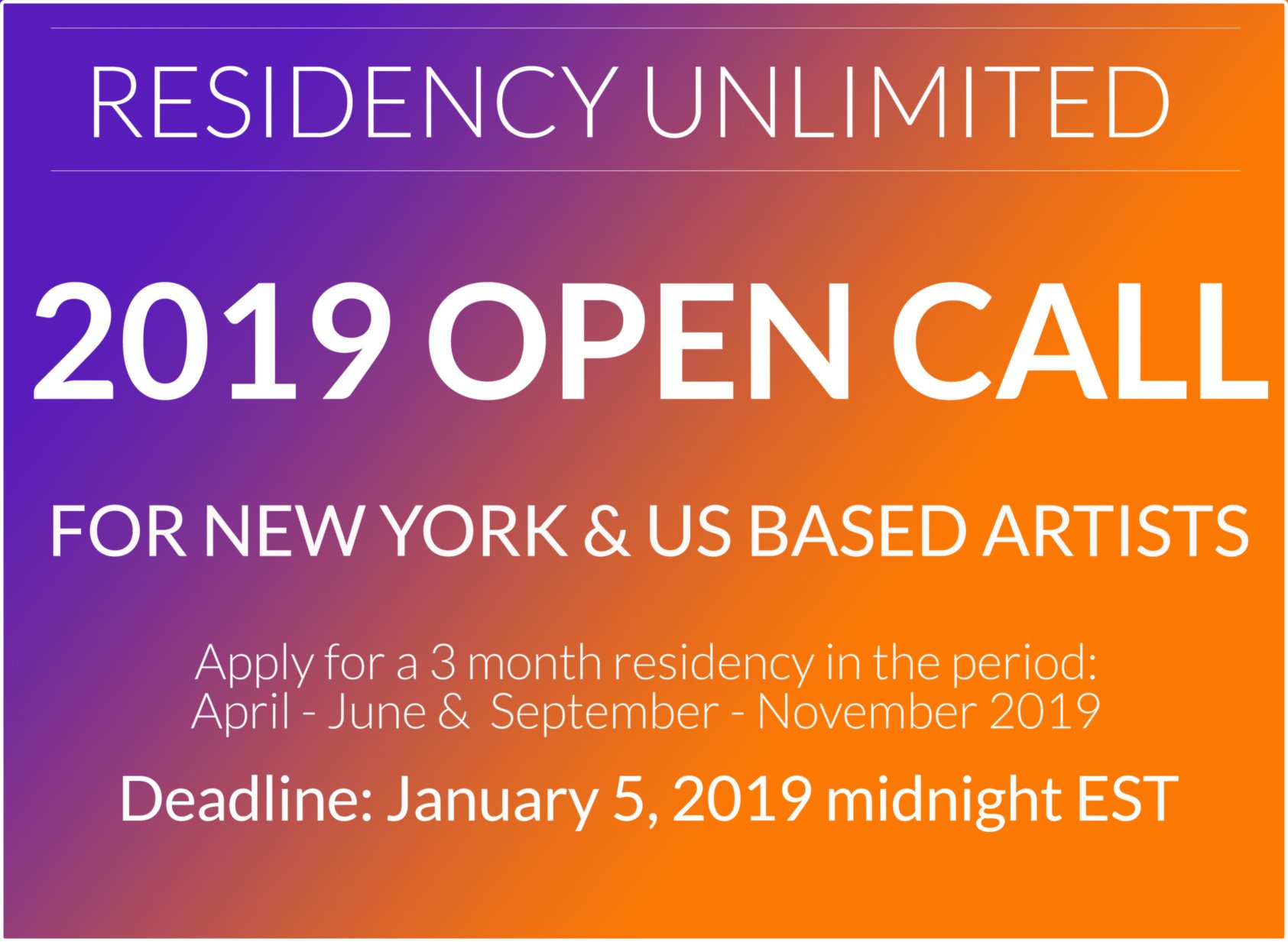 RESIDENCY UNLIMITED

2019 OPEN CALL

FOR NEW YORK & US BASED ARTISTS

Apply for a 3 month residency in the period:
April - June & September - November 2019

Deadline: January 5, 2019 midnight EST